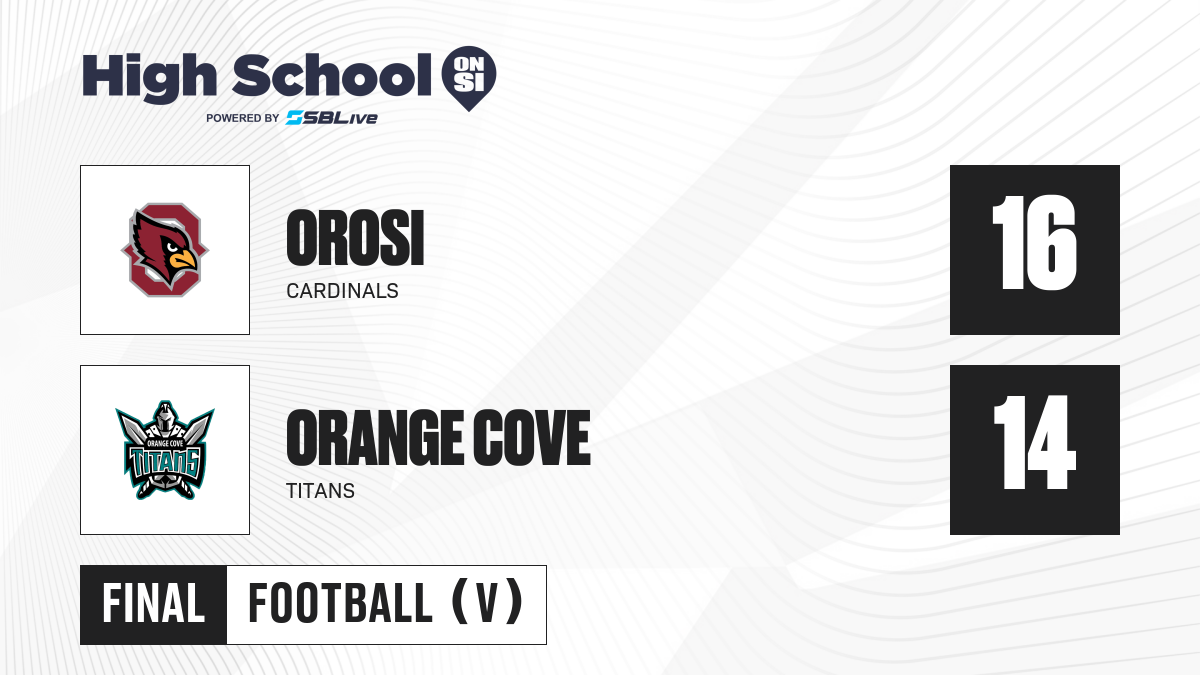 High School ON SI
POWERED BY SBLive

OROSI
CARDINALS
16

ORANGE COVE
TITANS
ORANGE COVE TITANS
14

FINAL
FOOTBALL (V)